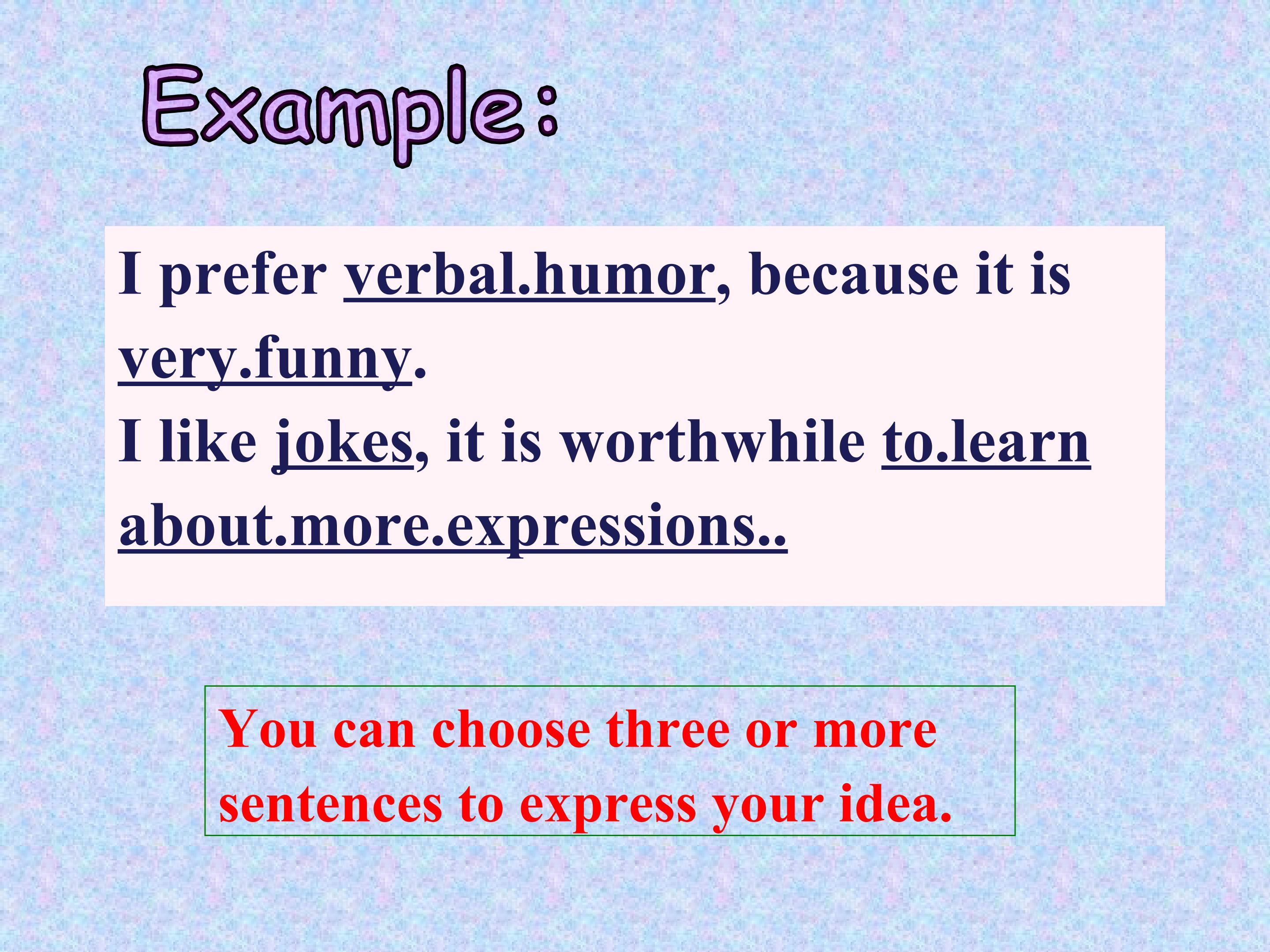 Example:

I prefer verbal.humor, because it is very.funny.
I like jokes, it is worthwhile to.learn about.more.expressions..

You can choose three or more sentences to express your idea.